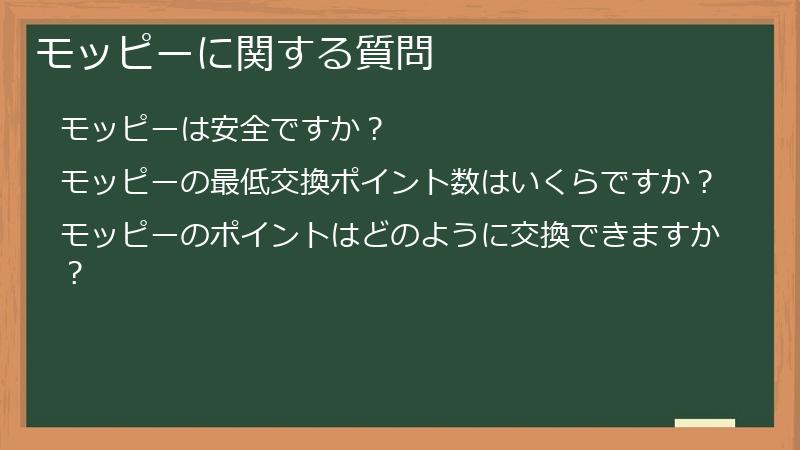 モッピーに関する質問

モッピーは安全ですか？

モッピーの最低交換ポイント数はいくらですか？

モッピーのポイントはどのように交換できますか？